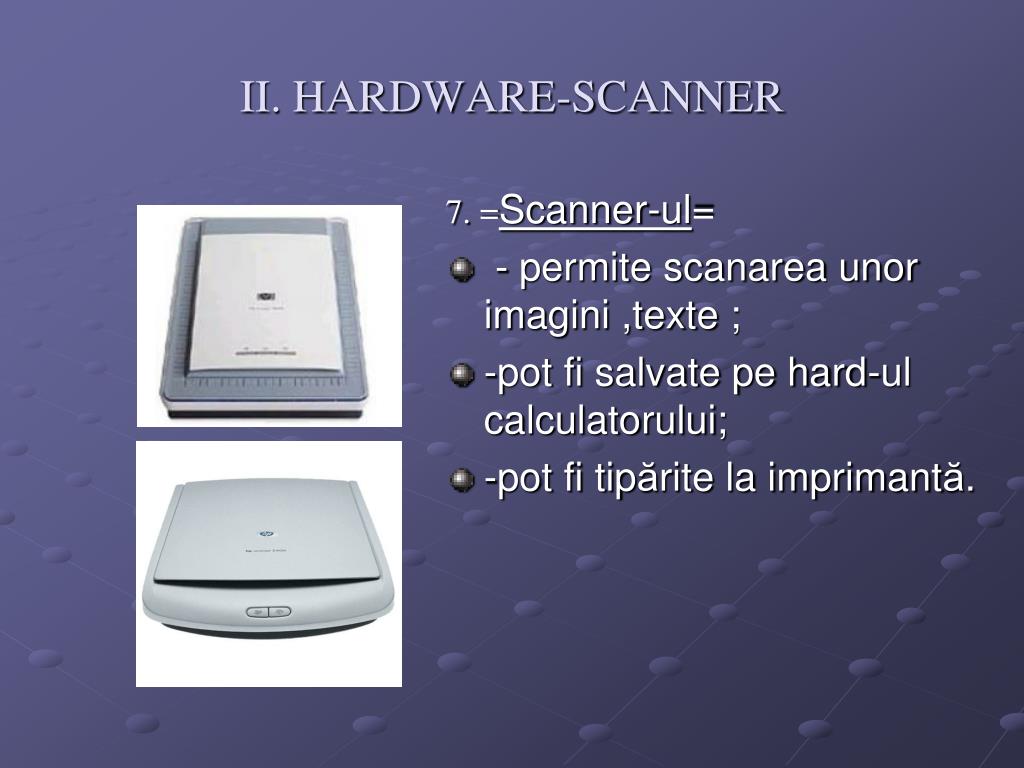 II. HARDWARE-SCANNER

7. =Scanner-ul=

- permite scanarea unor imagini ,texte ;

-pot fi salvate pe hard-ul calculatorului;

-pot fi tipărite la imprimantă.